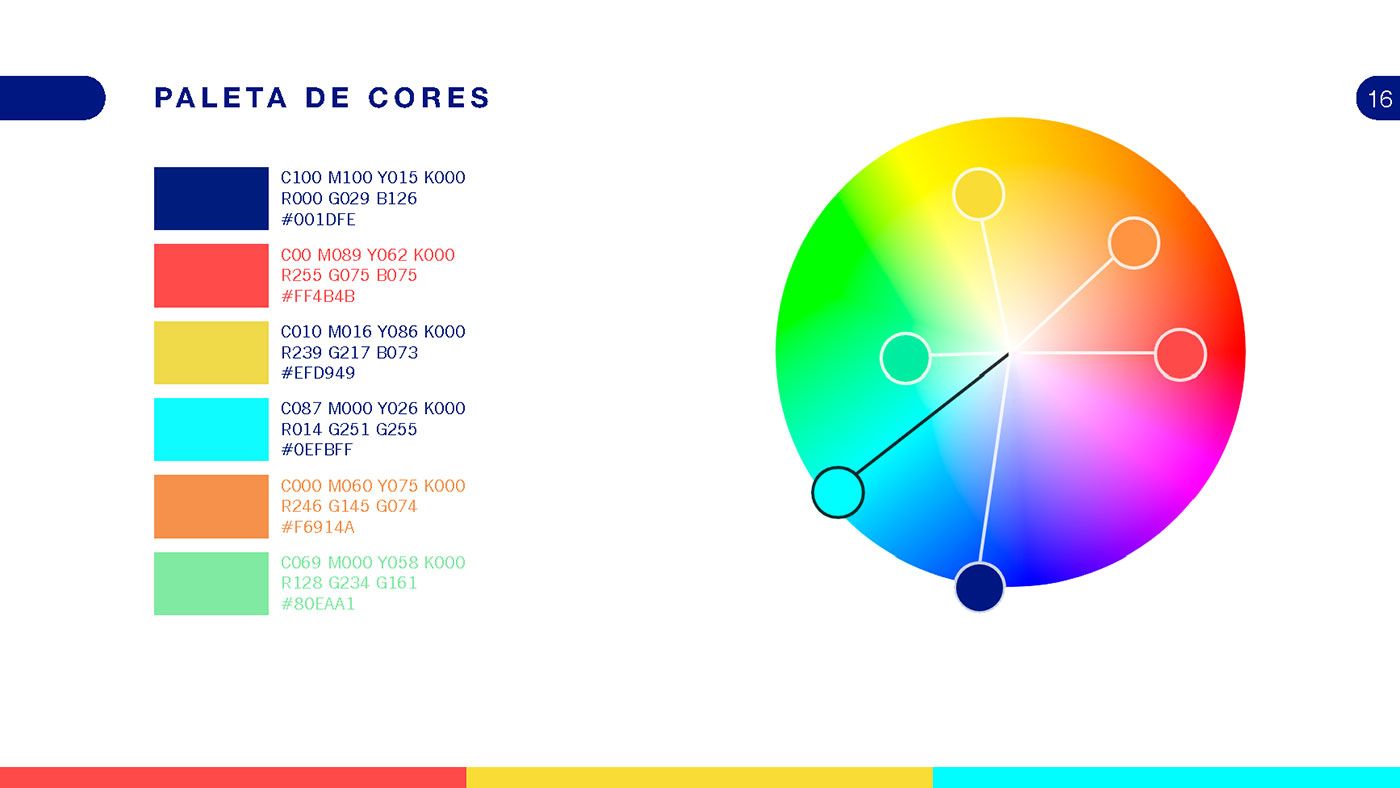 PALETA DE CORES

16

C100 M100 Y015 K000
R000 G029 B126
#001DFE

C00 M089 Y062 K000
R255 G075 B075
#FF4B4B

C010 M016 Y086 K000
R239 G217 B073
#EFD949

C087 M000 Y026 K000
R014 G251 G255
#0EFBFF

C000 M060 Y075 K000
R246 G145 G074
#F6914A

C069 M000 Y058 K000
R128 G234 G161
#80EAA1